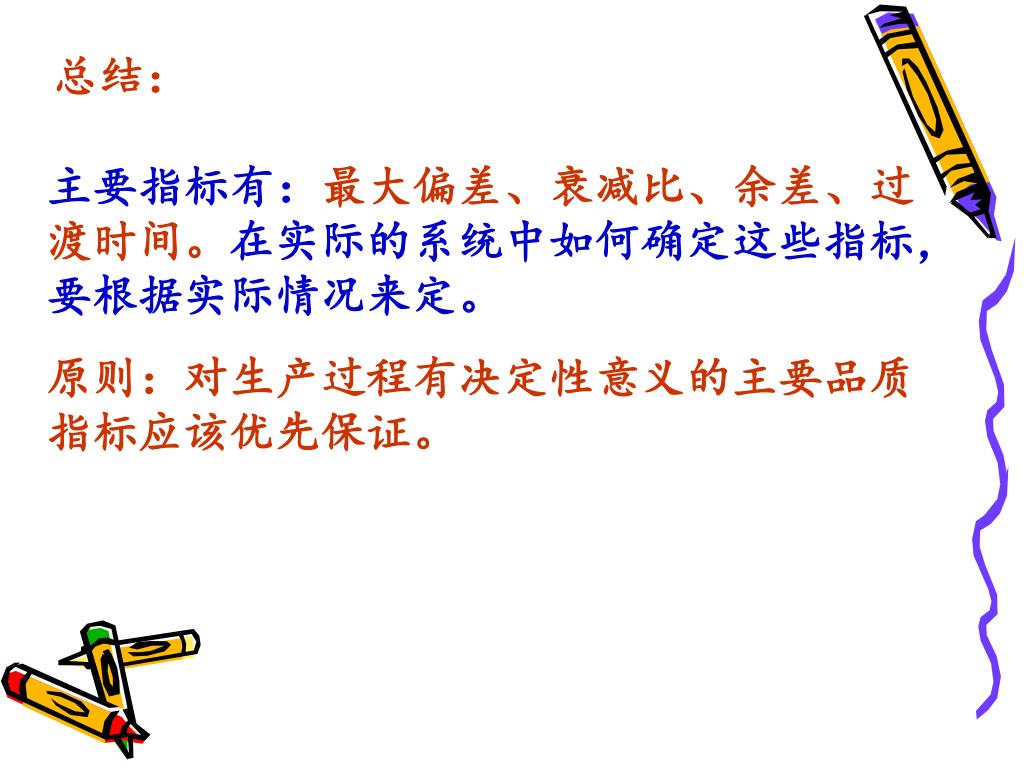 总结：

主要指标有：最大偏差、衰减比、余差、过渡时间。在实际的系统中如何确定这些指标，要根据实际情况来定。

原则：对生产过程有决定性意义的主要品质指标应该优先保证。